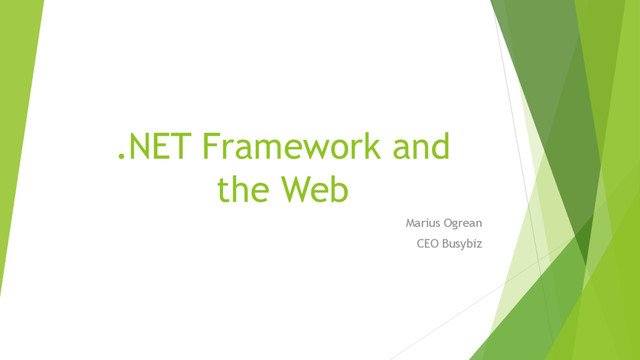 .NET Framework and the Web

Marius Ogrean

CEO Busybiz